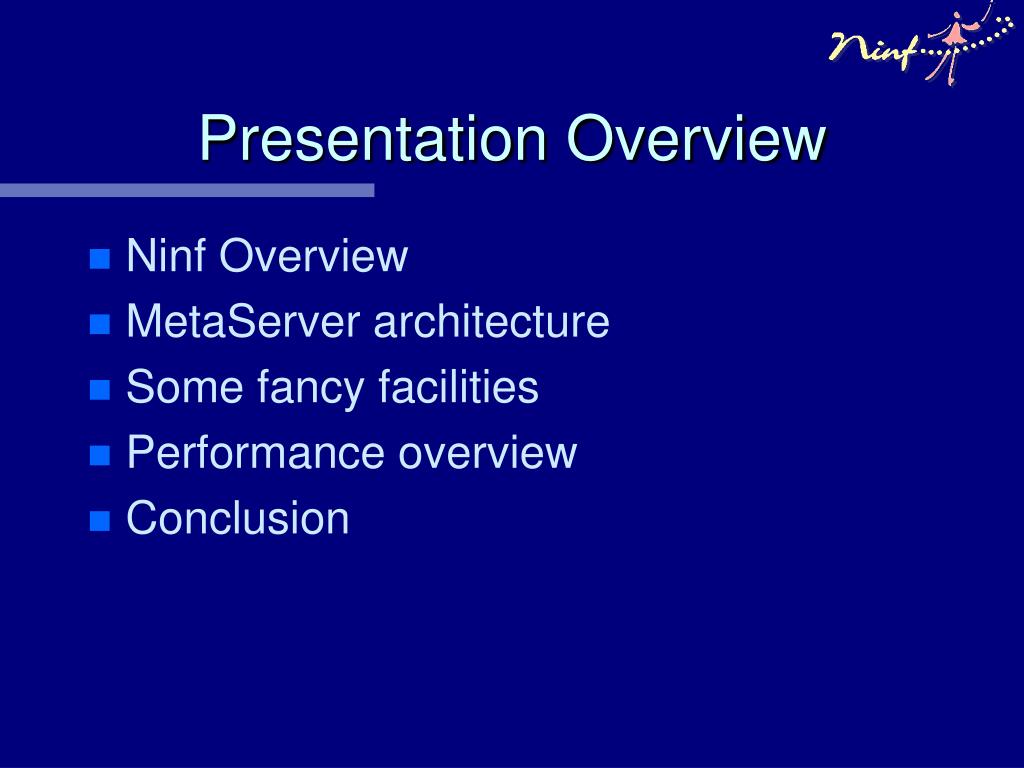 Ninf

Presentation Overview

- Ninf Overview
- MetaServer architecture
- Some fancy facilities
- Performance overview
- Conclusion